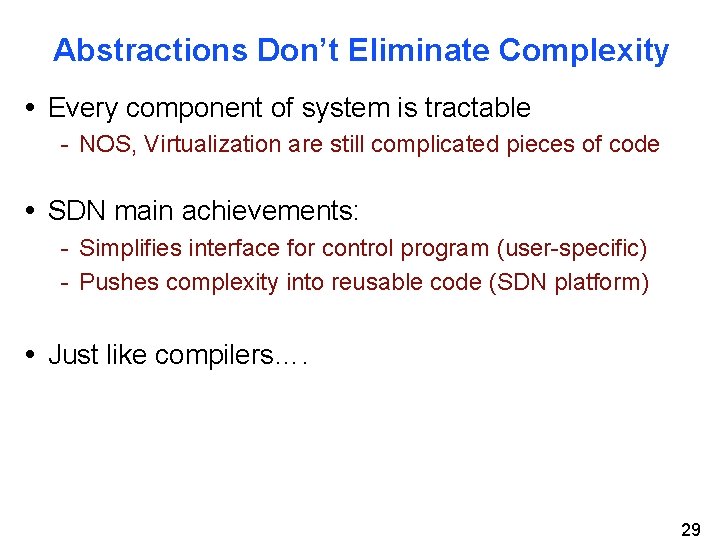 Abstractions Don't Eliminate Complexity

• Every component of system is tractable
- NOS, Virtualization are still complicated pieces of code

• SDN main achievements:
- Simplifies interface for control program (user-specific)
- Pushes complexity into reusable code (SDN platform)

• Just like compilers….

29